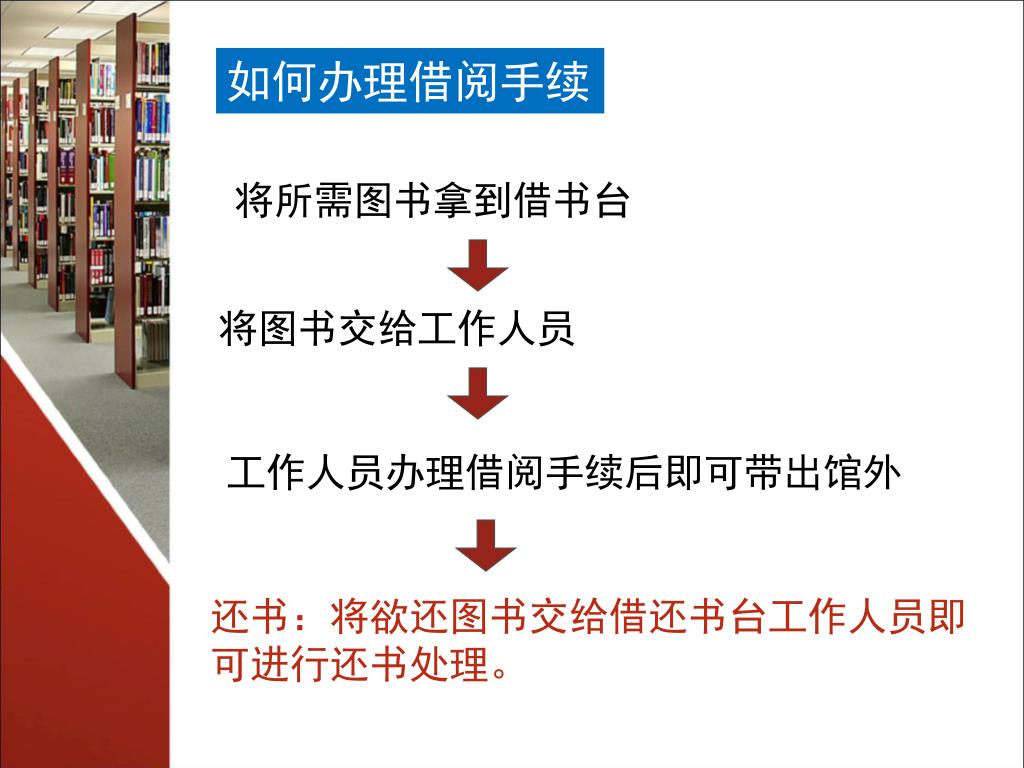 如何办理借阅手续

将所需图书拿到借书台

将图书交给工作人员

工作人员办理借阅手续后即可带出馆外

还书：将欲还图书交给借还书台工作人员即可进行还书处理。